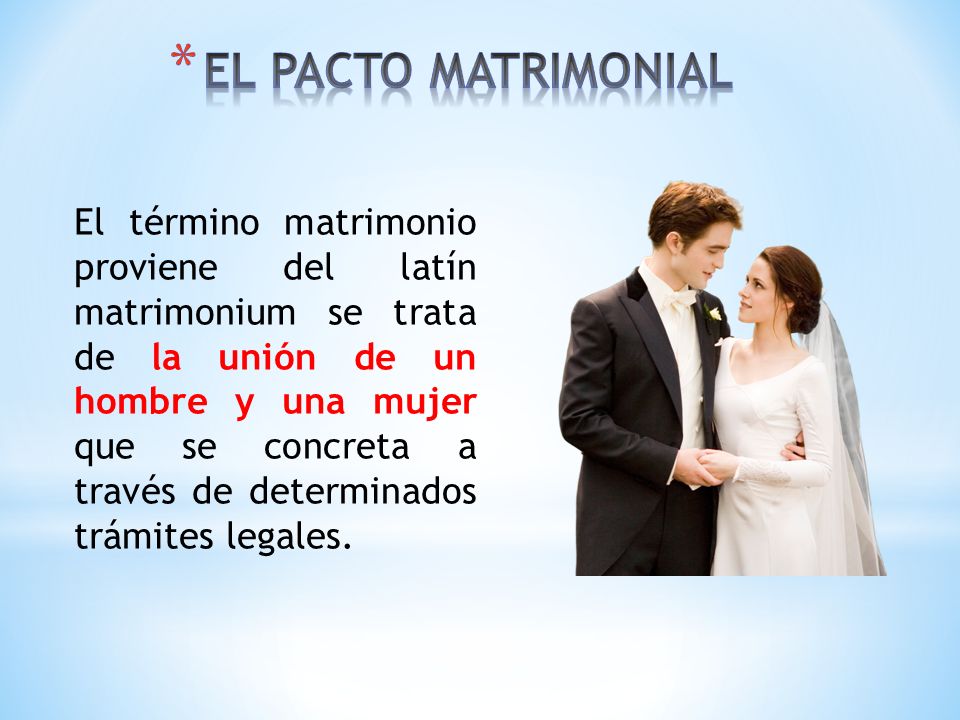 *EL PACTO MATRIMONIAL

El término matrimonio proviene del latín matrimonium se trata de la unión de un hombre y una mujer que se concreta a través de determinados trámites legales.